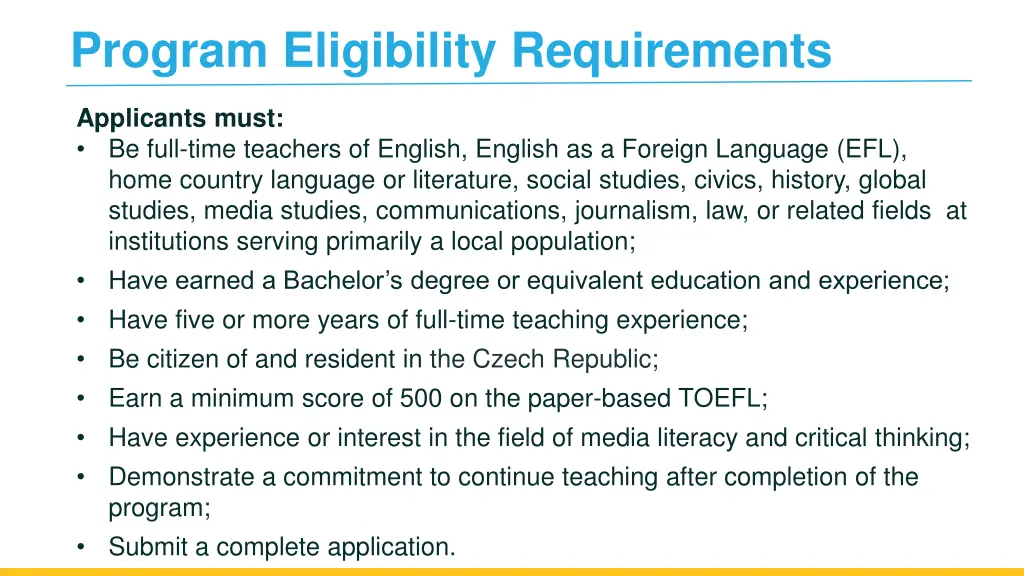 Program Eligibility Requirements

Applicants must:
• Be full-time teachers of English, English as a Foreign Language (EFL), home country language or literature, social studies, civics, history, global studies, media studies, communications, journalism, law, or related fields at institutions serving primarily a local population;
• Have earned a Bachelor's degree or equivalent education and experience;
• Have five or more years of full-time teaching experience;
• Be citizen of and resident in the Czech Republic;
• Earn a minimum score of 500 on the paper-based TOEFL;
• Have experience or interest in the field of media literacy and critical thinking;
• Demonstrate a commitment to continue teaching after completion of the program;
• Submit a complete application.